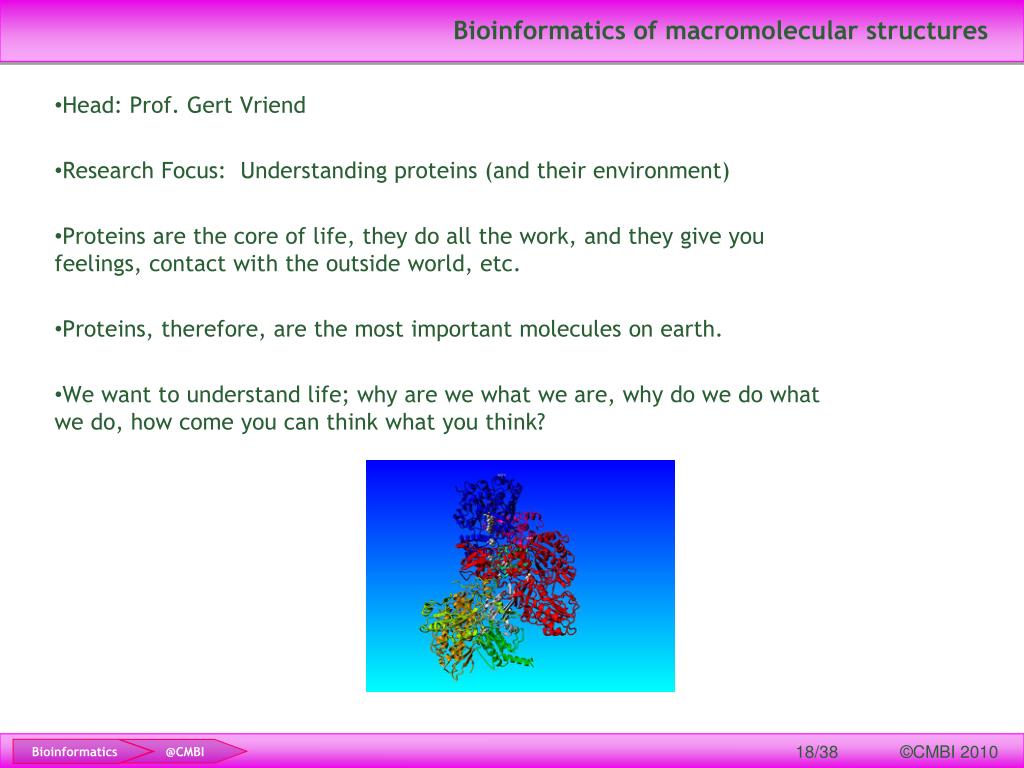 Bioinformatics of macromolecular structures

•Head: Prof. Gert Vriend

•Research Focus: Understanding proteins (and their environment)

•Proteins are the core of life, they do all the work, and they give you feelings, contact with the outside world, etc.

•Proteins, therefore, are the most important molecules on earth.

•We want to understand life; why are we what we are, why do we do what we do, how come you can think what you think?

Bioinformatics @CMBI 18/38 ©CMBI 2010